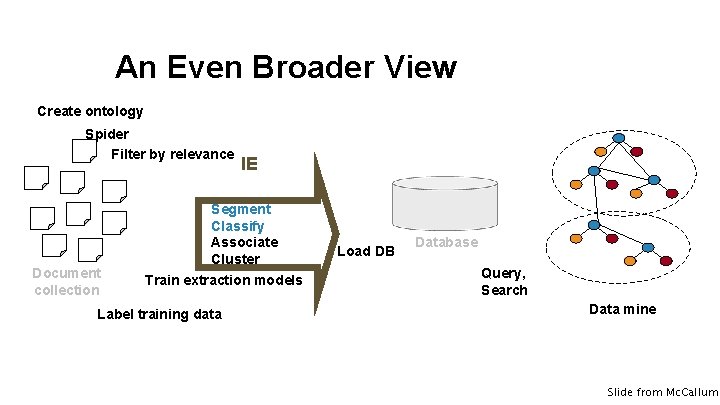 An Even Broader View

Create ontology

Spider

Filter by relevance

IE

Segment
Classify
Associate
Cluster

Document collection

Train extraction models

Label training data

Load DB

Database

Query, Search

Data mine

Slide from McCallum